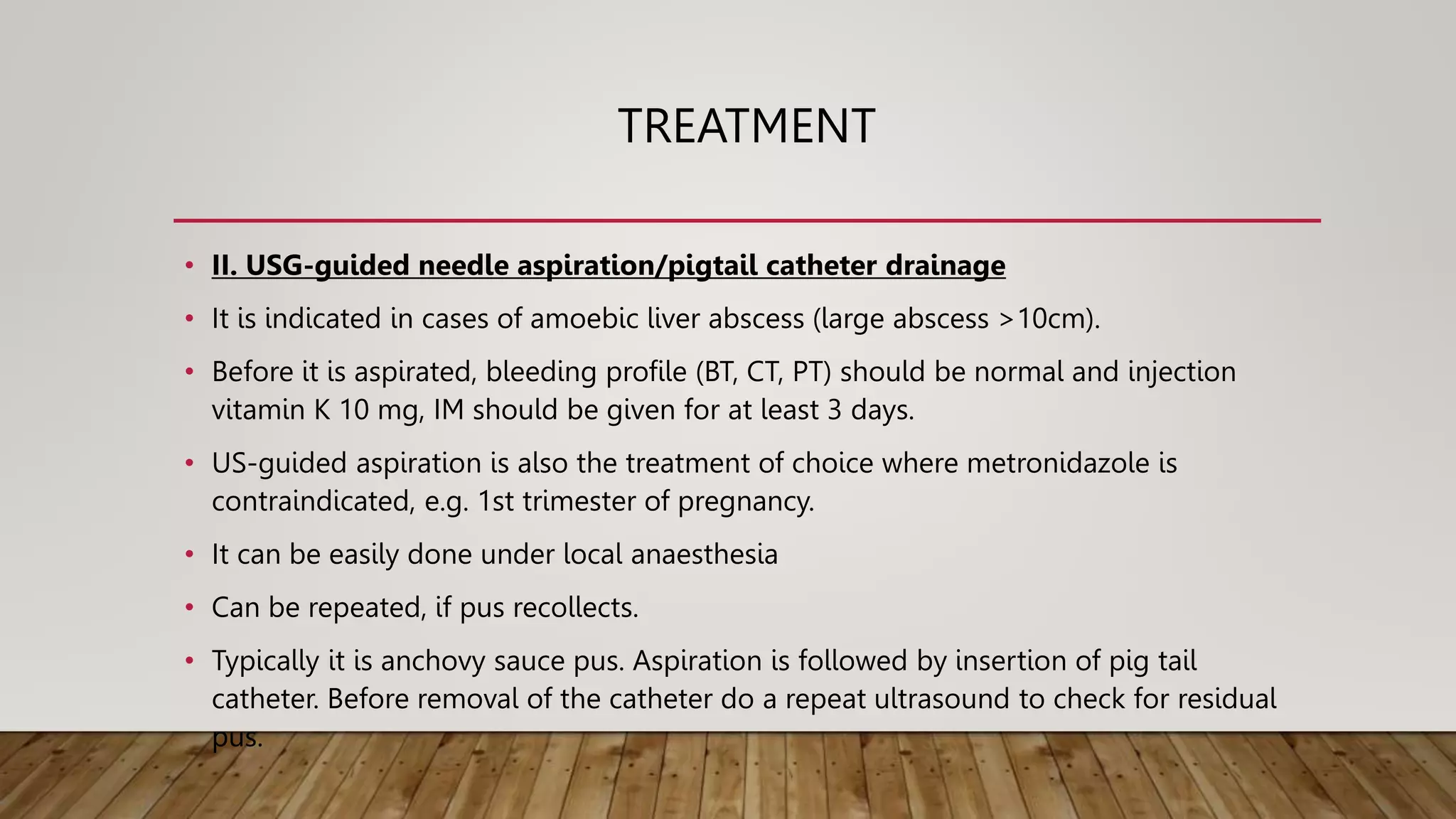 TREATMENT

• II. USG-guided needle aspiration/pigtail catheter drainage
• It is indicated in cases of amoebic liver abscess (large abscess >10cm).
• Before it is aspirated, bleeding profile (BT, CT, PT) should be normal and injection vitamin K 10 mg, IM should be given for at least 3 days.
• US-guided aspiration is also the treatment of choice where metronidazole is contraindicated, e.g. 1st trimester of pregnancy.
• It can be easily done under local anaesthesia
• Can be repeated, if pus recollects.
• Typically it is anchovy sauce pus. Aspiration is followed by insertion of pig tail catheter. Before removal of the catheter do a repeat ultrasound to check for residual pus.